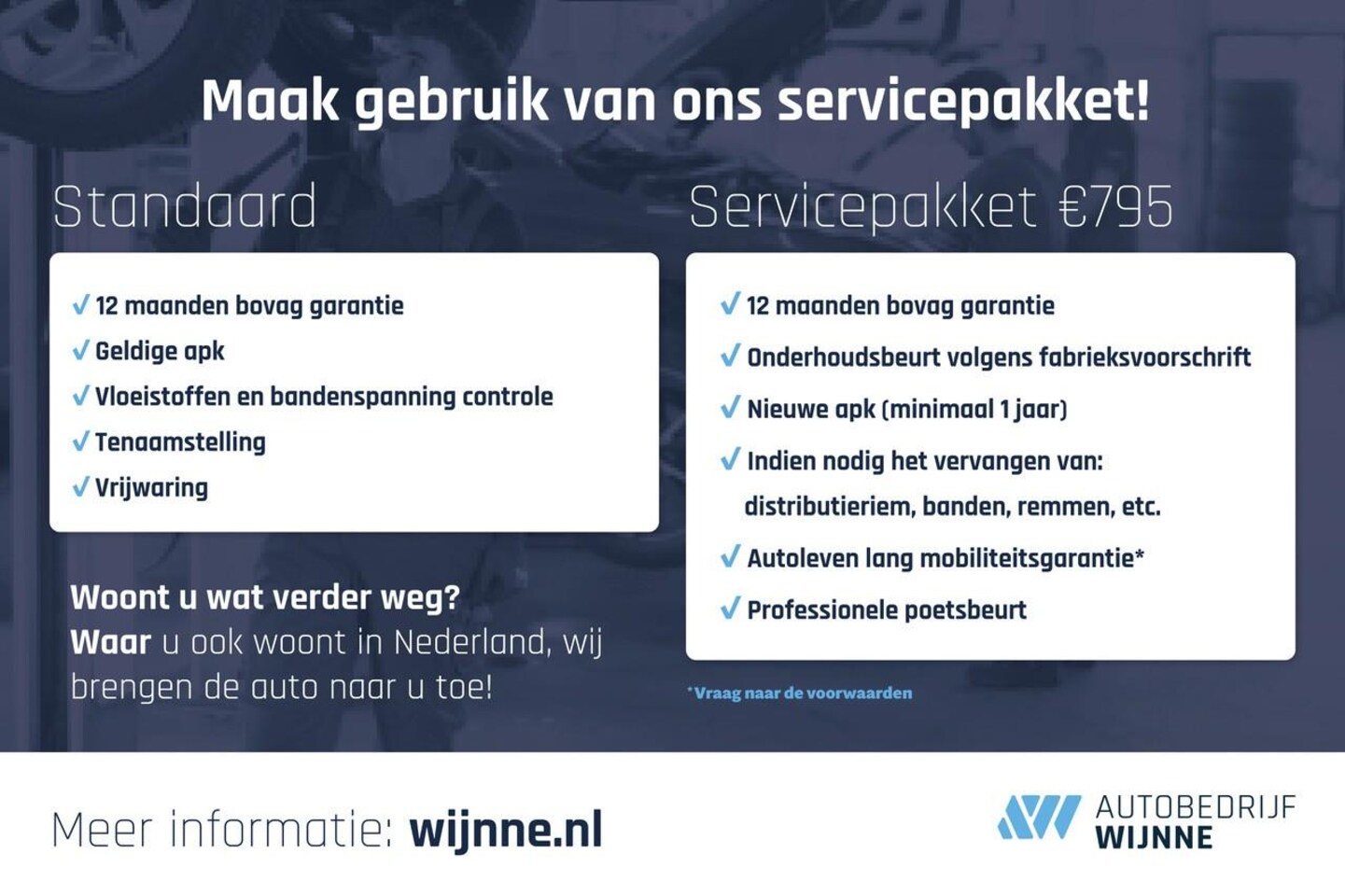 Maak gebruik van ons servicepakket!

Standaard

✓ 12 maanden bovag garantie
✓ Geldige apk
✓ Vloeistoffen en bandenspanning controle
✓ Tenaamstelling
✓ Vrijwaring

Woont u wat verder weg?
Waar u ook woont in Nederland, wij brengen de auto naar u toe!

Servicepakket €795

✓ 12 maanden bovag garantie
✓ Onderhoudsbeurt volgens fabrieksvoorschrift
✓ Nieuwe apk (minimaal 1 jaar)
✓ Indien nodig het vervangen van: distributieriem, banden, remmen, etc.
✓ Autoleven lang mobiliteitsgarantie*
✓ Professionele poetsbeurt

*Vraag naar de voorwaarden

Meer informatie: wijnne.nl

AUTOBEDRIJF WIJNNE